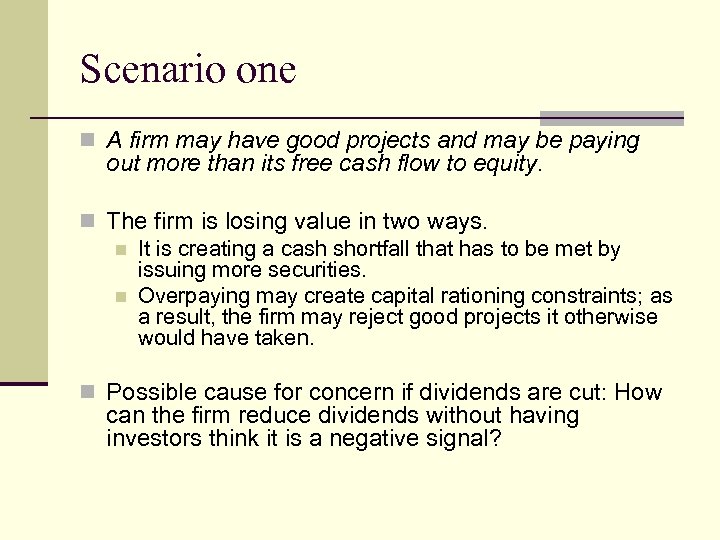 Scenario one

A firm may have good projects and may be paying out more than its free cash flow to equity.

The firm is losing value in two ways.

It is creating a cash shortfall that has to be met by issuing more securities.

Overpaying may create capital rationing constraints; as a result, the firm may reject good projects it otherwise would have taken.

Possible cause for concern if dividends are cut: How can the firm reduce dividends without having investors think it is a negative signal?